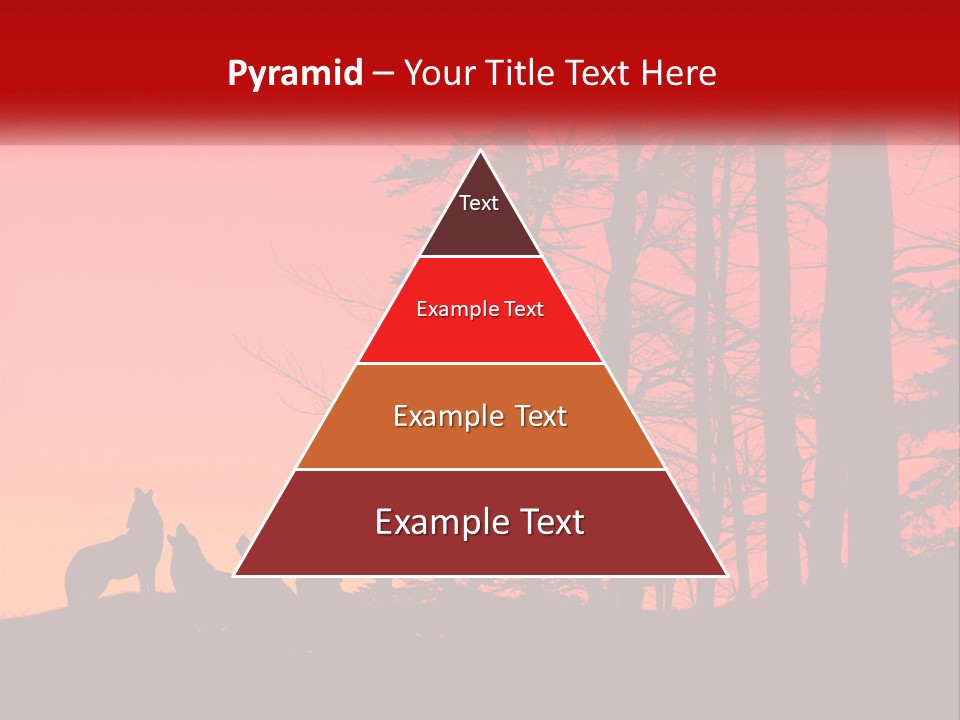 Pyramid – Your Title Text Here

Text

Example Text

Example Text

Example Text